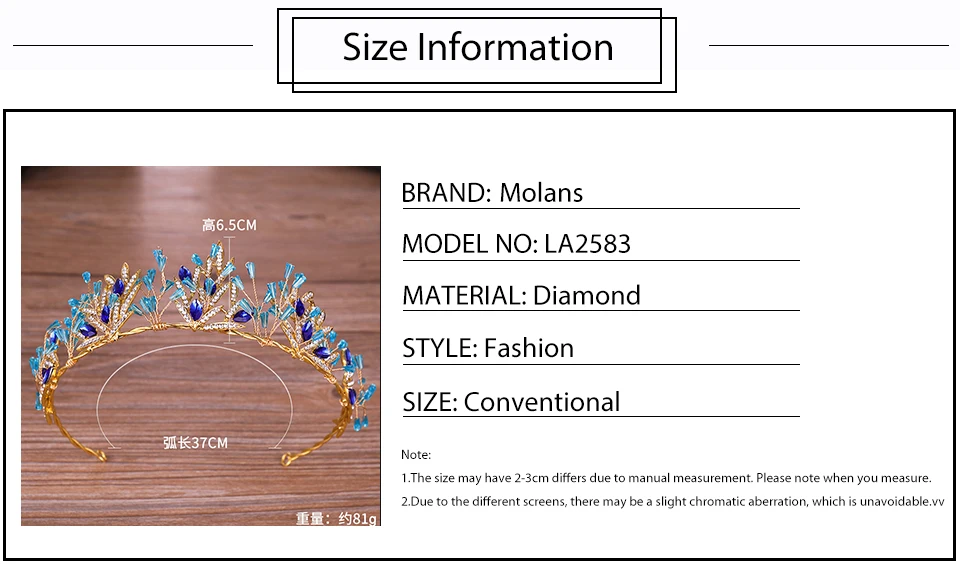 Size Information

高6.5CM

弧长37CM

重量：约81g

BRAND: Molans

MODEL NO: LA2583

MATERIAL: Diamond

STYLE: Fashion

SIZE: Conventional

Note:

1.The size may have 2-3cm differs due to manual measurement. Please note when you measure.

2.Due to the different screens, there may be a slight chromatic aberration, which is unavoidable.vv